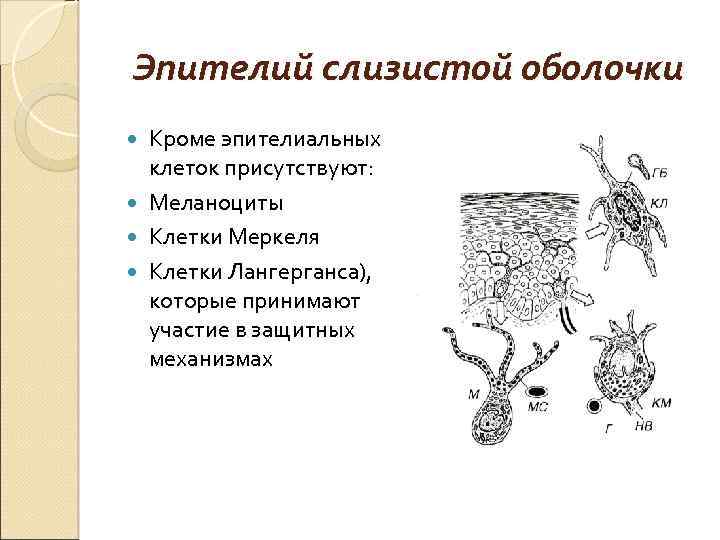 Эпителий слизистой оболочки

Кроме эпителиальных клеток присутствуют:

Меланоциты

Клетки Меркеля

Клетки Лангерганса), которые принимают участие в защитных механизмах

ГБ
КЛ
М
МС
КМ
Г
НВ